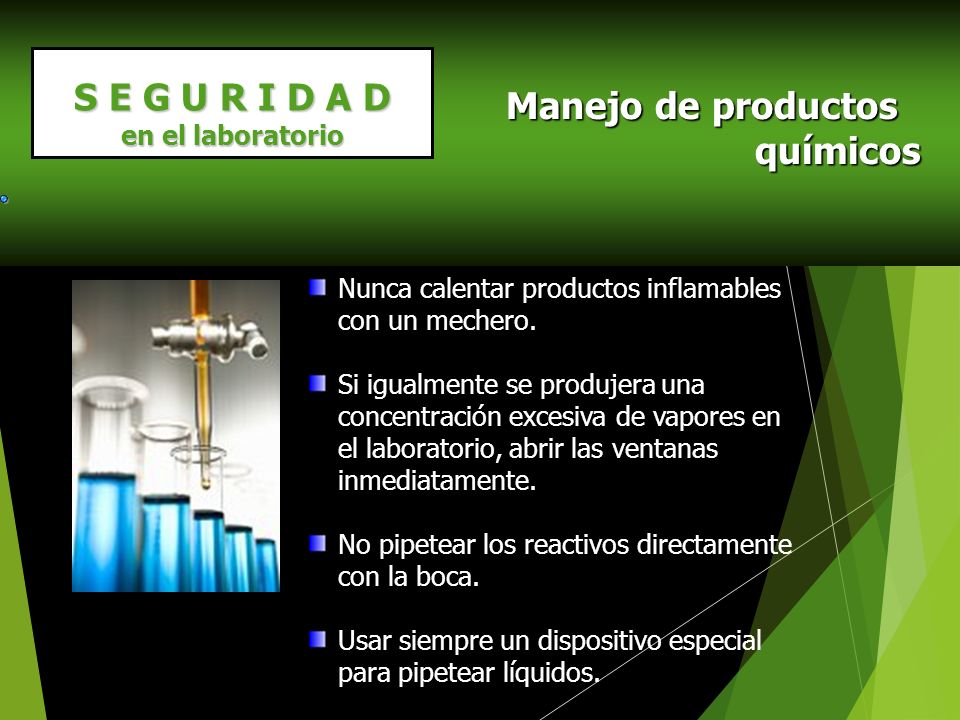 S E G U R I D A D
en el laboratorio

Manejo de productos químicos

Nunca calentar productos inflamables con un mechero.

Si igualmente se produjera una concentración excesiva de vapores en el laboratorio, abrir las ventanas inmediatamente.

No pipetear los reactivos directamente con la boca.

Usar siempre un dispositivo especial para pipetear líquidos.